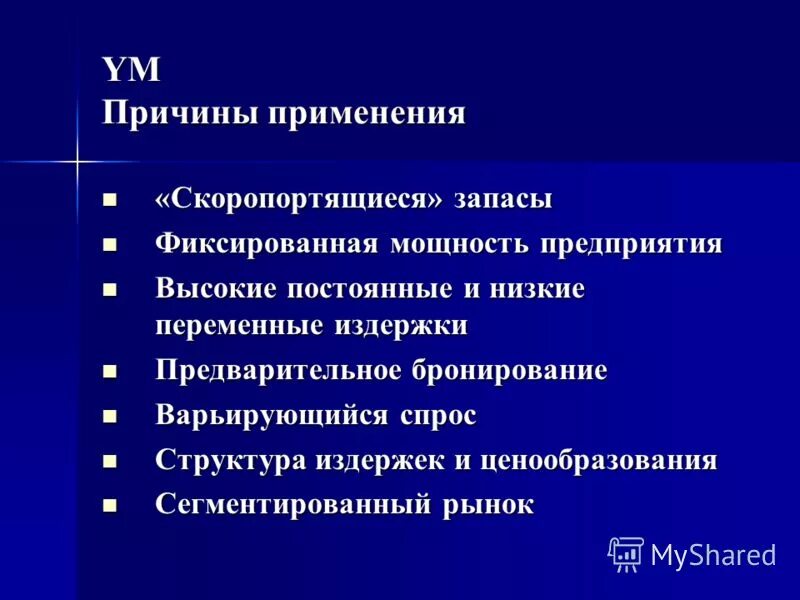 YM
Причины применения

- «Скоропортящиеся» запасы
- Фиксированная мощность предприятия
- Высокие постоянные и низкие переменные издержки
- Предварительное бронирование
- Варьирующийся спрос
- Структура издержек и ценообразования
- Сегментированный рынок

MyShared